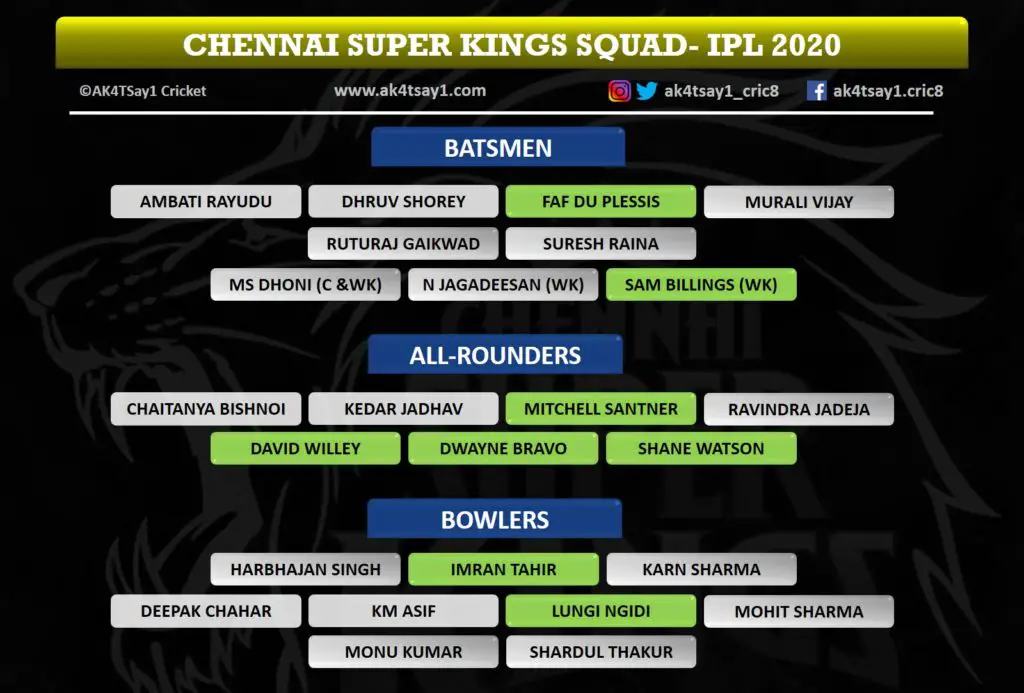 CHENNAI SUPER KINGS SQUAD- IPL 2020

©AK4TSay1 Cricket

www.ak4tsay1.com

ak4tsay1_cric8

ak4tsay1.cric8

BATSMEN

AMBATI RAYUDU

DHRUV SHOREY

FAF DU PLESSIS

MURALI VIJAY

RUTURAJ GAIKWAD

SURESH RAINA

MS DHONI (C &WK)

N JAGADEESAN (WK)

SAM BILLINGS (WK)

ALL-ROUNDERS

CHAITANYA BISHNOI

KEDAR JADHAV

MITCHELL SANTNER

RAVINDRA JADEJA

DAVID WILLEY

DWAYNE BRAVO

SHANE WATSON

BOWLERS

HARBHAJAN SINGH

IMRAN TAHIR

KARN SHARMA

DEEPAK CHAHAR

KM ASIF

LUNGI NGIDI

MOHIT SHARMA

MONU KUMAR

SHARDUL THAKUR